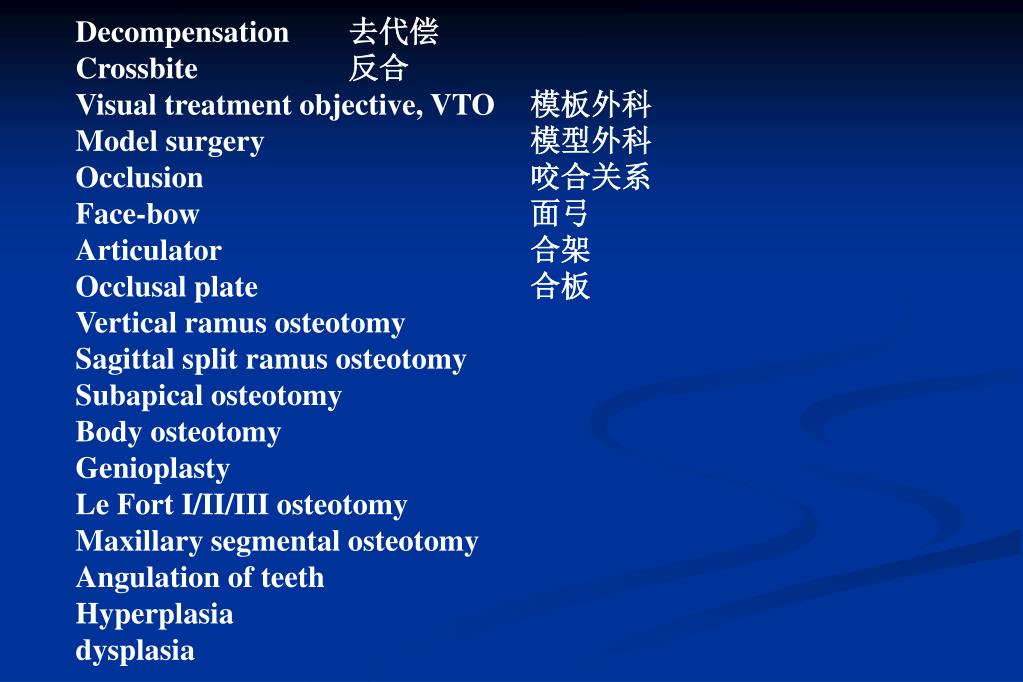 Decompensation 去代偿
Crossbite 反合
Visual treatment objective, VTO 模板外科
Model surgery 模型外科
Occlusion 咬合关系
Face-bow 面弓
Articulator 合架
Occlusal plate 合板
Vertical ramus osteotomy
Sagittal split ramus osteotomy
Subapical osteotomy
Body osteotomy
Genioplasty
Le Fort I/II/III osteotomy
Maxillary segmental osteotomy
Angulation of teeth
Hyperplasia
dysplasia